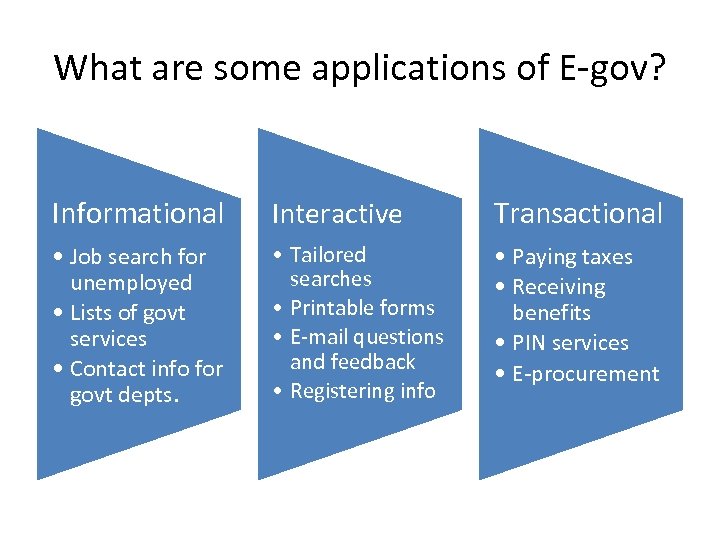 What are some applications of E-gov?

Informational
• Job search for unemployed
• Lists of govt services
• Contact info for govt depts.

Interactive
• Tailored searches
• Printable forms
• E-mail questions and feedback
• Registering info

Transactional
• Paying taxes
• Receiving benefits
• PIN services
• E-procurement